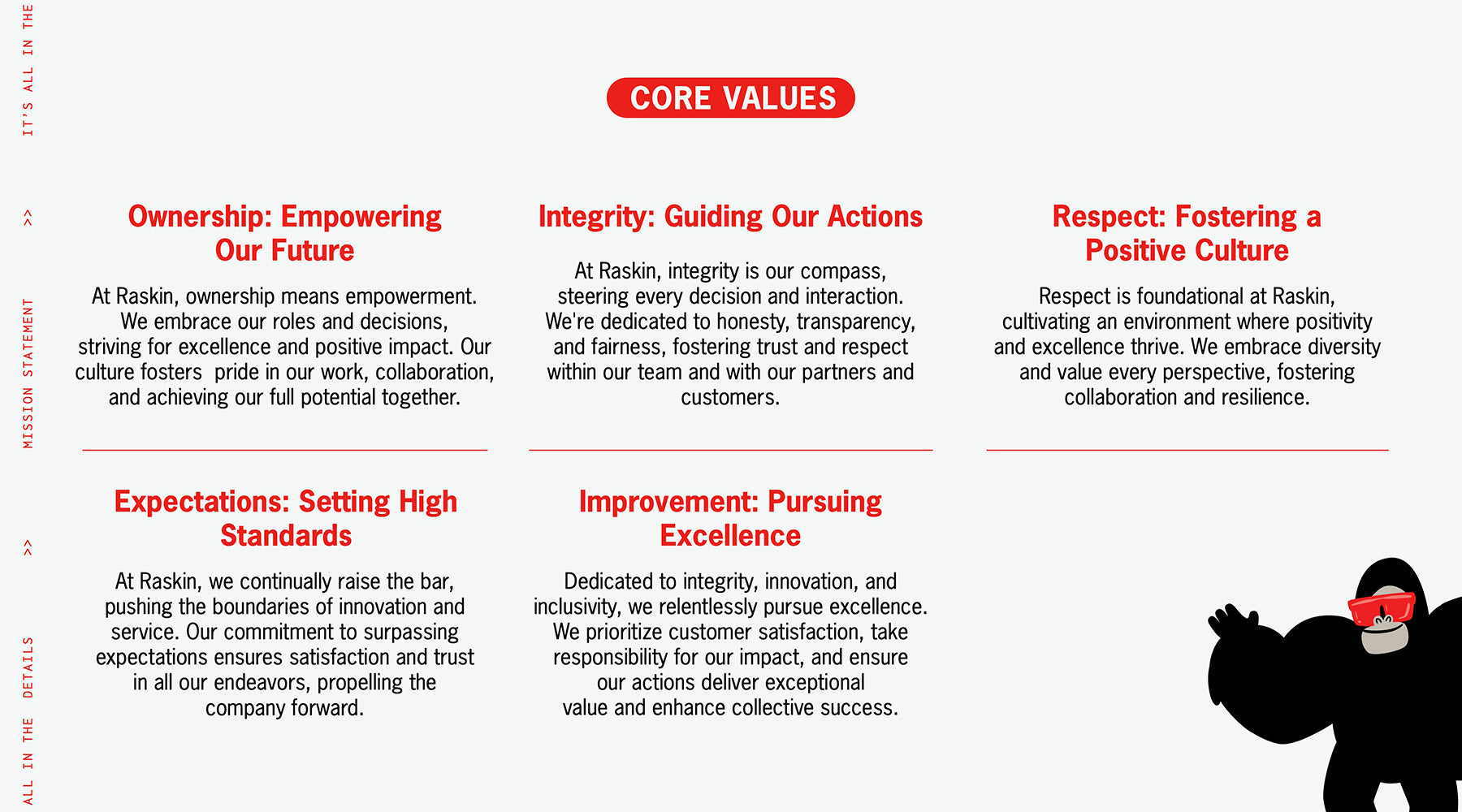 ALL IN THE DETAILS >> MISSION STATEMENT >> IT'S ALL IN THE

CORE VALUES

Ownership: Empowering Our Future

At Raskin, ownership means empowerment. We embrace our roles and decisions, striving for excellence and positive impact. Our culture fosters pride in our work, collaboration, and achieving our full potential together.

Integrity: Guiding Our Actions

At Raskin, integrity is our compass, steering every decision and interaction. We're dedicated to honesty, transparency, and fairness, fostering trust and respect within our team and with our partners and customers.

Respect: Fostering a Positive Culture

Respect is foundational at Raskin, cultivating an environment where positivity and excellence thrive. We embrace diversity and value every perspective, fostering collaboration and resilience.

Expectations: Setting High Standards

At Raskin, we continually raise the bar, pushing the boundaries of innovation and service. Our commitment to surpassing expectations ensures satisfaction and trust in all our endeavors, propelling the company forward.

Improvement: Pursuing Excellence

Dedicated to integrity, innovation, and inclusivity, we relentlessly pursue excellence. We prioritize customer satisfaction, take responsibility for our impact, and ensure our actions deliver exceptional value and enhance collective success.